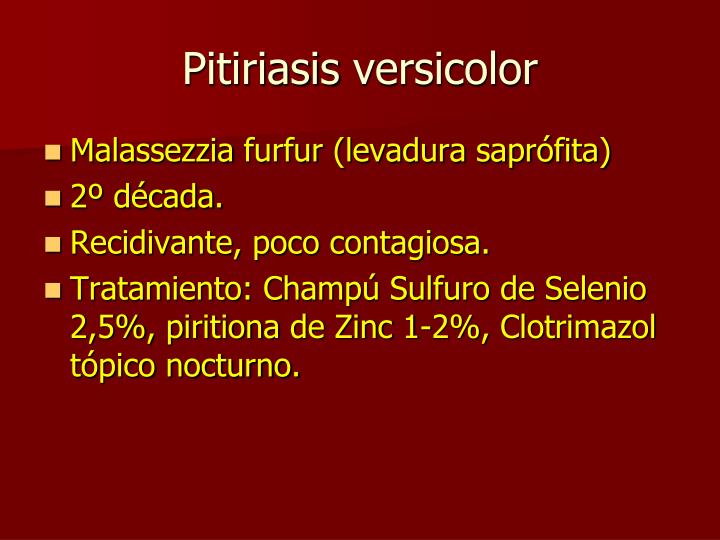 Pitiriasis versicolor

- Malassezzia furfur (levadura saprófita)
- 2º década.
- Recidivante, poco contagiosa.
- Tratamiento: Champú Sulfuro de Selenio 2,5%, piritiona de Zinc 1-2%, Clotrimazol tópico nocturno.